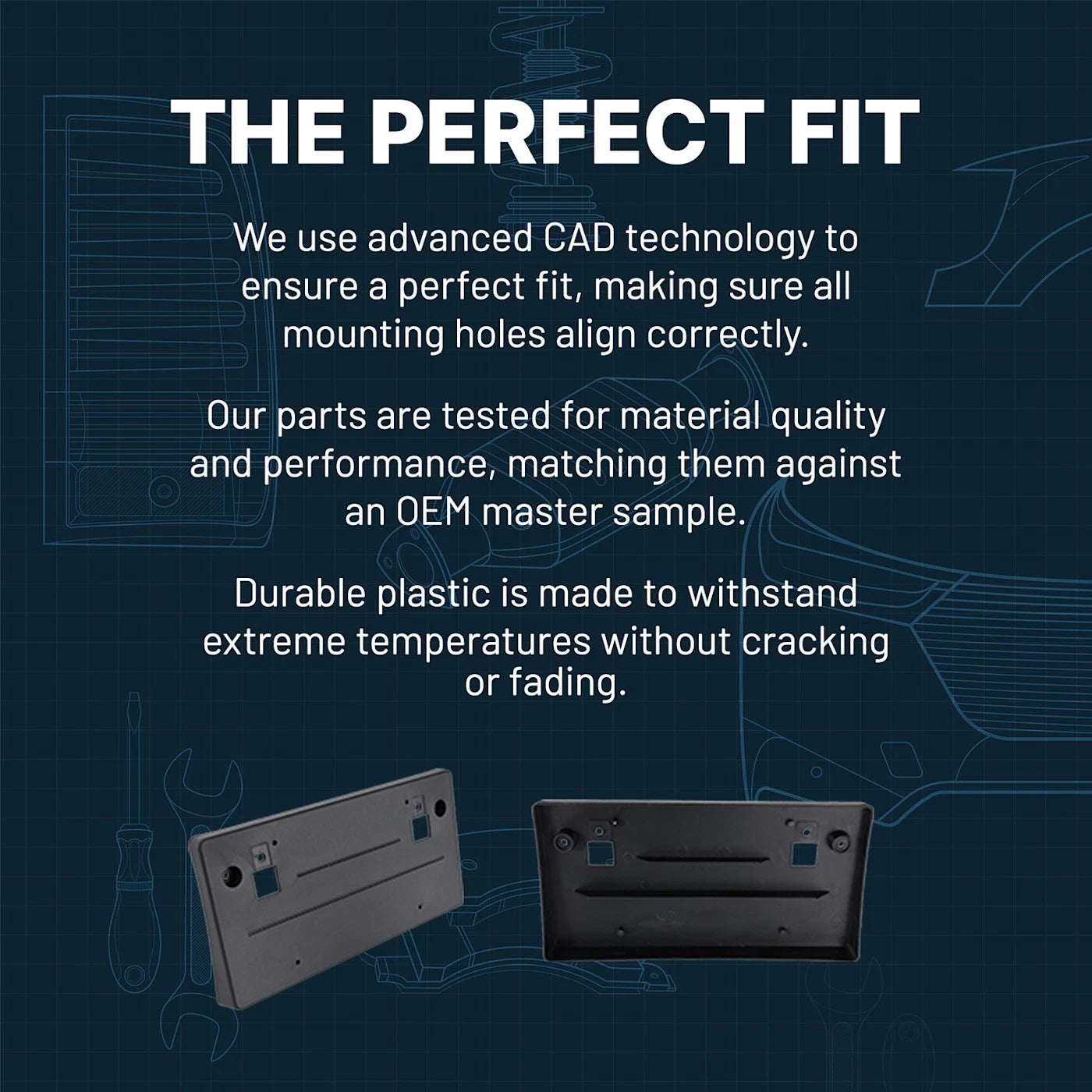 THE PERFECT FIT

We use advanced CAD technology to ensure a perfect fit, making sure all mounting holes align correctly.

Our parts are tested for material quality and performance, matching them against an OEM master sample.

Durable plastic is made to withstand extreme temperatures without cracking or fading.